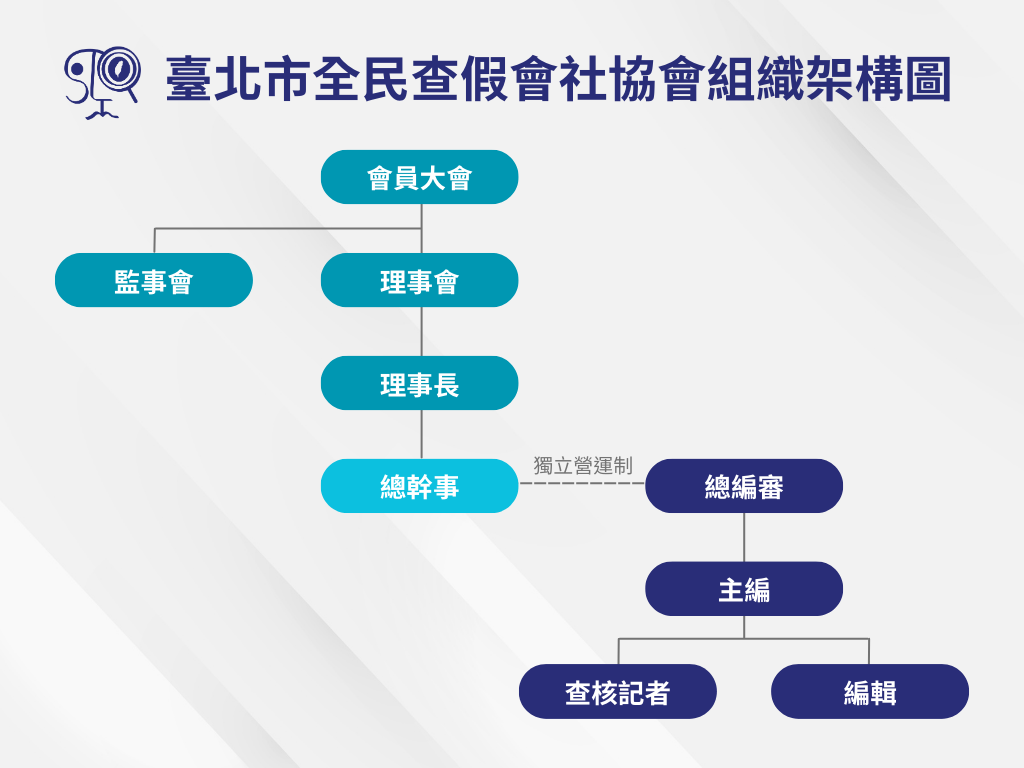 臺北市全民查假會社協會組織架構圖

會員大會

監事會

理事會

理事長

總幹事

獨立營運制

總編審

主編

查核記者

編輯